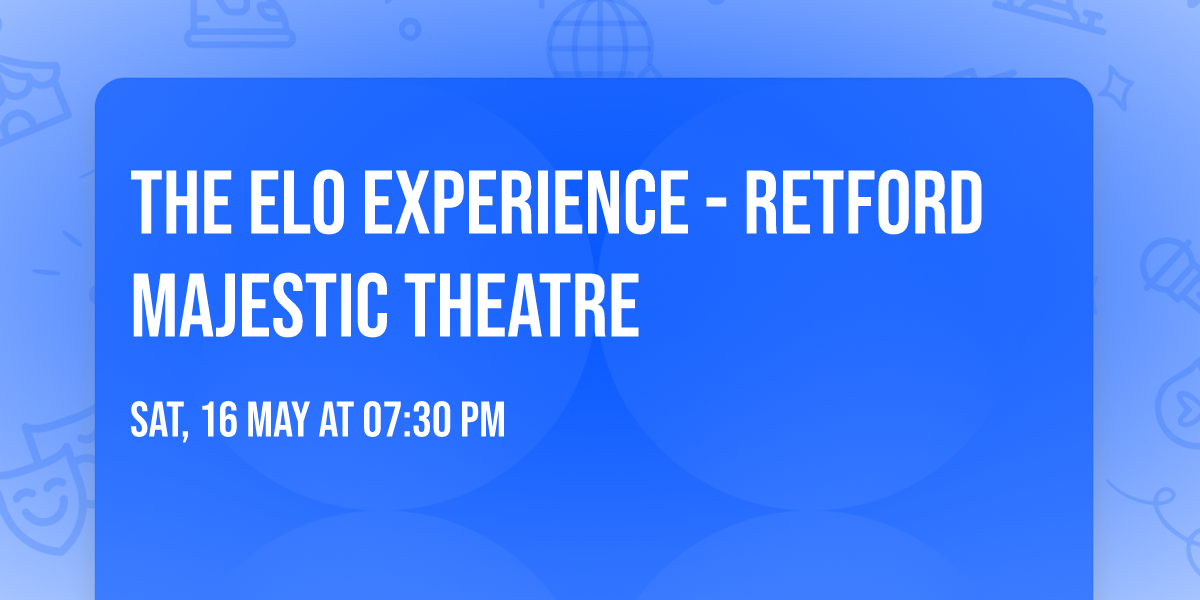 THE ELO EXPERIENCE - RETFORD MAJESTIC THEATRE

SAT, 16 MAY AT 07:30 PM